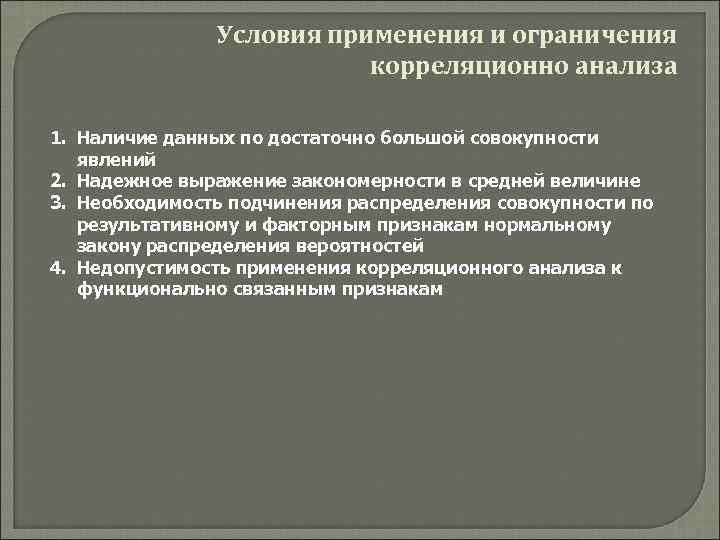 Условия применения и ограничения корреляционно анализа

1. Наличие данных по достаточно большой совокупности явлений
2. Надежное выражение закономерности в средней величине
3. Необходимость подчинения распределения совокупности по результативному и факторным признакам нормальному закону распределения вероятностей
4. Недопустимость применения корреляционного анализа к функционально связанным признакам